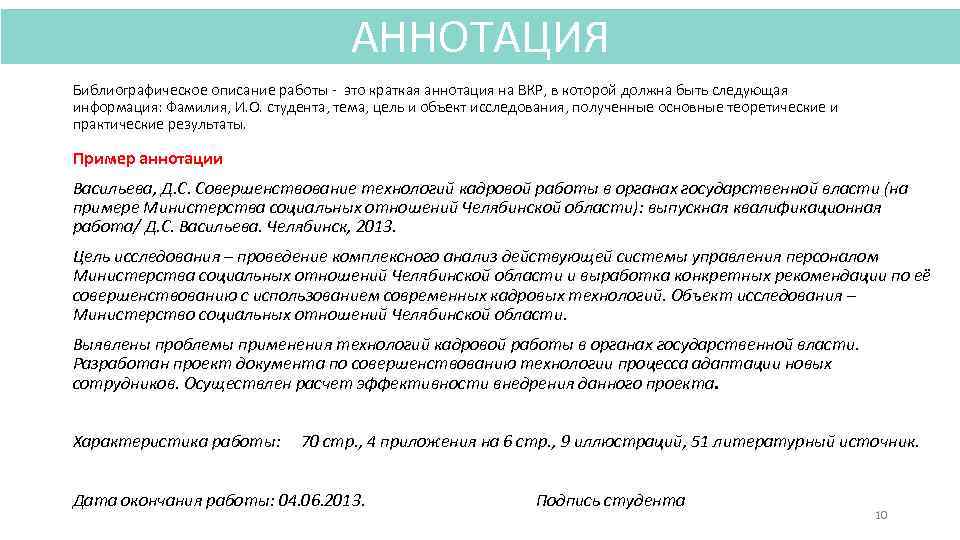 АННОТАЦИЯ

Библиографическое описание работы - это краткая аннотация на ВКР, в которой должна быть следующая информация: Фамилия, И.О. студента, тема, цель и объект исследования, полученные основные теоретические и практические результаты.

Пример аннотации

Васильева, Д.С. Совершенствование технологий кадровой работы в органах государственной власти (на примере Министерства социальных отношений Челябинской области): выпускная квалификационная работа/ Д.С. Васильева. Челябинск, 2013.

Цель исследования – проведение комплексного анализ действующей системы управления персоналом Министерства социальных отношений Челябинской области и выработка конкретных рекомендации по её совершенствованию с использованием современных кадровых технологий. Объект исследования – Министерство социальных отношений Челябинской области.

Выявлены проблемы применения технологий кадровой работы в органах государственной власти. Разработан проект документа по совершенствованию технологии процесса адаптации новых сотрудников. Осуществлен расчет эффективности внедрения данного проекта.

Характеристика работы: 70 стр., 4 приложения на 6 стр., 9 иллюстраций, 51 литературный источник.

Дата окончания работы: 04.06.2013. Подпись студента

10